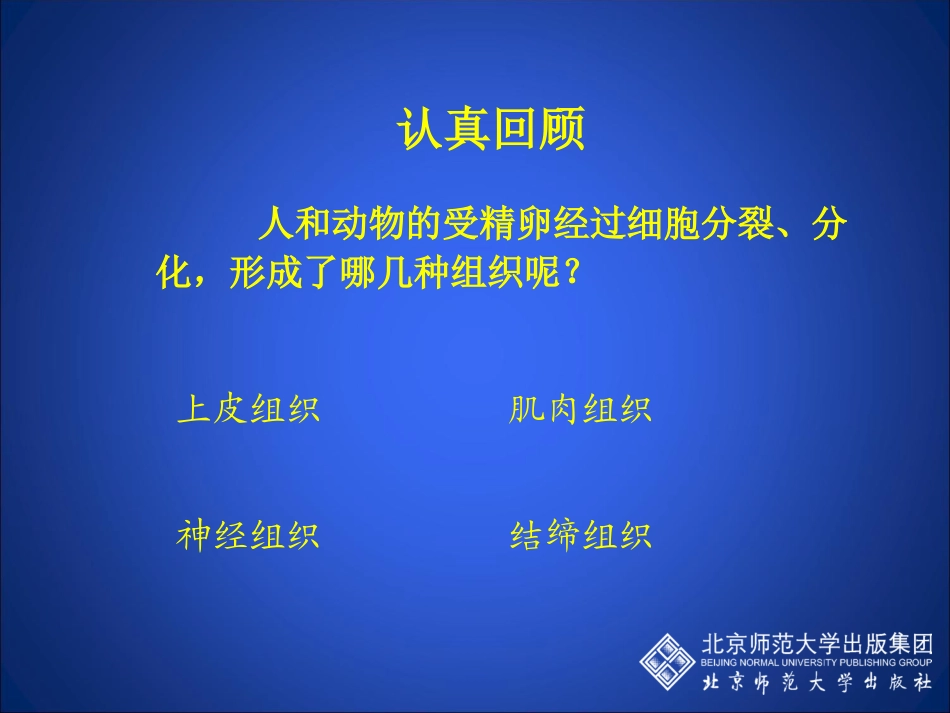 认真回顾

人和动物的受精卵经过细胞分裂、分化，形成了哪几种组织呢？

上皮组织

肌肉组织

神经组织

结缔组织

北京师范大学出版集团
BEIJING NORMAL UNIVERSITY PUBLISHING GROUP
北京师范大学出版社